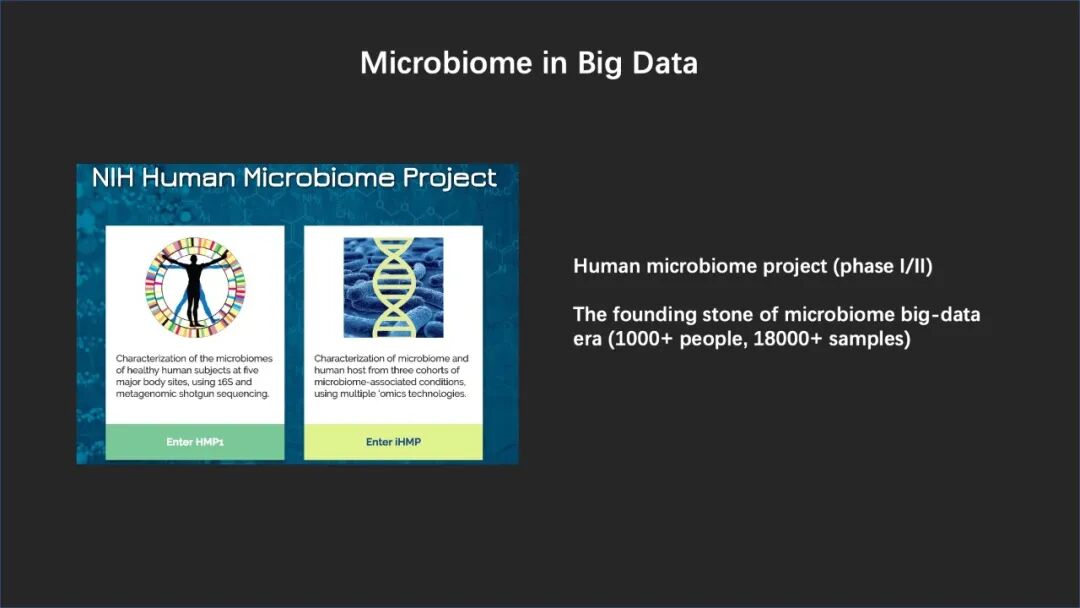 Microbiome in Big Data

NIH Human Microbiome Project

Characterization of the microbiomes of healthy human subjects at five major body sites, using 16S and metagenomic shotgun sequencing.

Enter HMP1

Characterization of microbiome and human host from three cohorts of microbiome-associated conditions, using multiple 'omics technologies.

Enter iHMP

Human microbiome project (phase I/II)

The founding stone of microbiome big-data era (1000+ people, 18000+ samples)